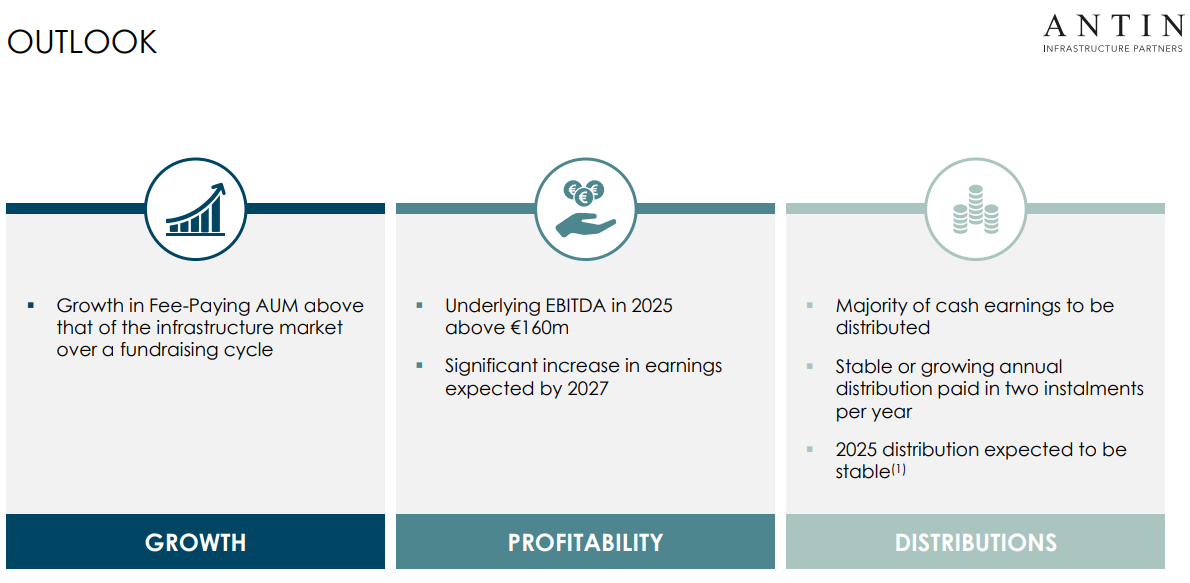 OUTLOOK

ANTIN
INFRASTRUCTURE PARTNERS

▪ Growth in Fee-Paying AUM above that of the infrastructure market over a fundraising cycle

GROWTH

▪ Underlying EBITDA in 2025 above €160m

▪ Significant increase in earnings expected by 2027

PROFITABILITY

▪ Majority of cash earnings to be distributed

▪ Stable or growing annual distribution paid in two instalments per year

▪ 2025 distribution expected to be stable$^{(1)}$

DISTRIBUTIONS